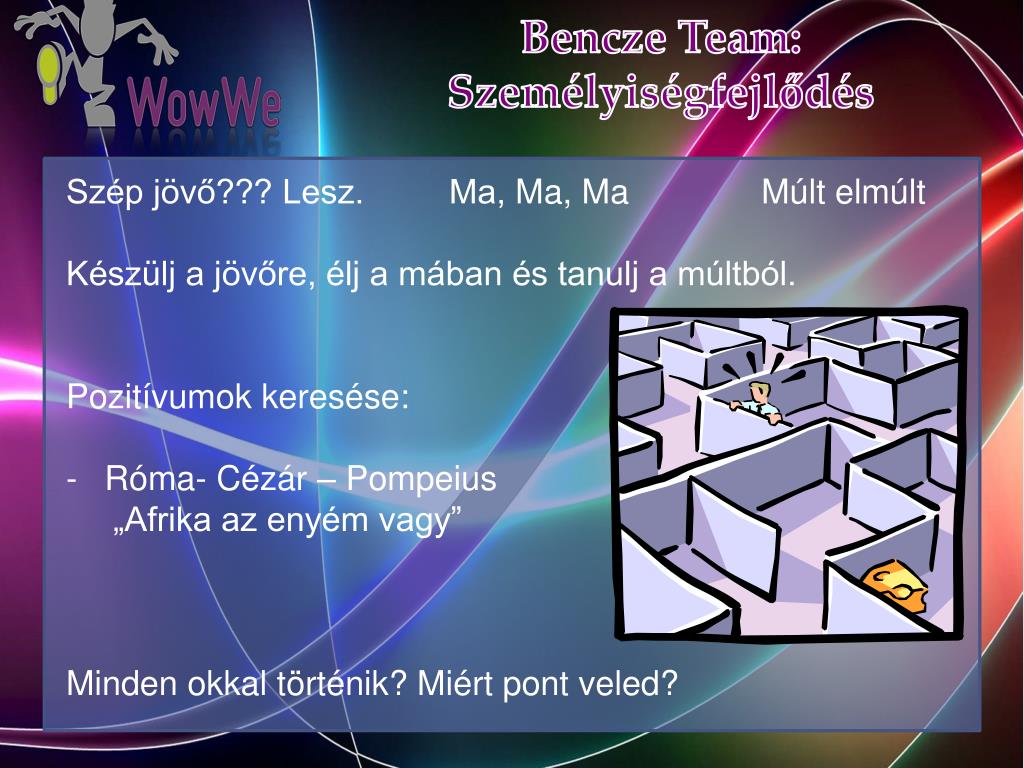 WowWe

Bencze Team: Személyiségfejlődés

Szép jövő??? Lesz. Ma, Ma, Ma Múlt elmúlt

Készülj a jövőre, élj a mában és tanulj a múltból.

Pozitívumok keresése:

- Róma- Cézár – Pompeius
„Afrika az enyém vagy”

Minden okkal történik? Miért pont veled?